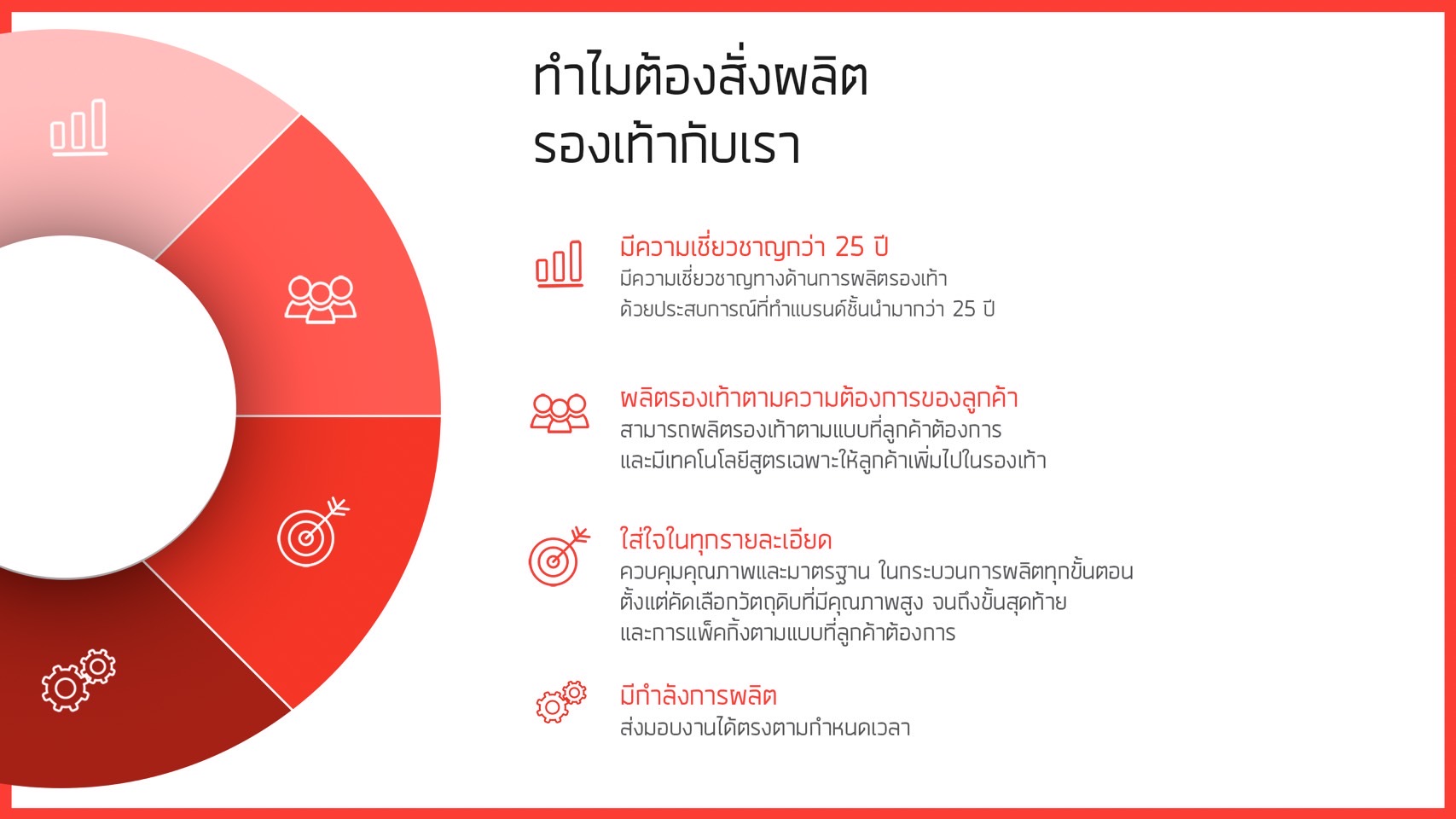 ทำไมต้องสั่งผลิต
รองเท้ากับเรา

มีความเชี่ยวชาญกว่า 25 ปี
มีความเชี่ยวชาญทางด้านการผลิตรองเท้า ด้วยประสบการณ์ที่ทำแบรนด์ชั้นนำมากว่า 25 ปี

ผลิตรองเท้าตามความต้องการของลูกค้า
สามารถผลิตรองเท้าตามแบบที่ลูกค้าต้องการ และมีเทคโนโลยีสูตรเฉพาะให้ลูกค้าเพิ่มไปในรองเท้า

ใส่ใจในทุกรายละเอียด
ควบคุมคุณภาพและมาตรฐาน ในกระบวนการผลิตทุกขั้นตอน ตั้งแต่คัดเลือกวัตถุดิบที่มีคุณภาพสูง จนถึงขั้นสุดท้าย และการแพ็คกิ้งตามแบบที่ลูกค้าต้องการ

มีกำลังการผลิต
ส่งมอบงานได้ตรงตามกำหนดเวลา